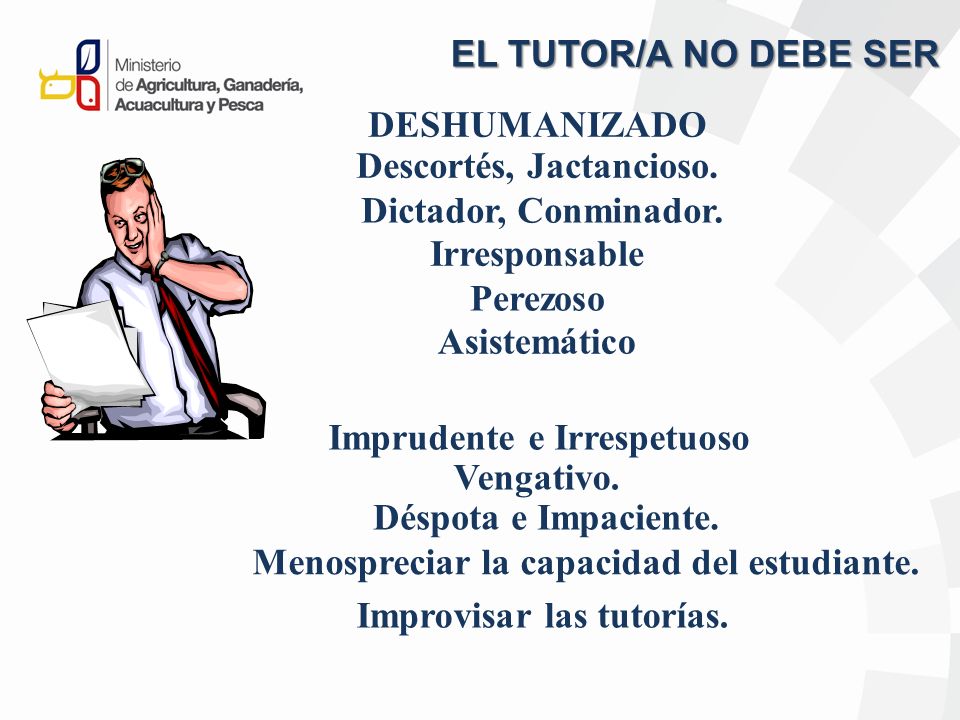 Ministerio
de Agricultura, Ganadería, Acuacultura y Pesca

EL TUTOR/A NO DEBE SER

DESHUMANIZADO
Descortés, Jactancioso.
Dictador, Conminador.
Irresponsable
Perezoso
Asistemático

Imprudente e Irrespetuoso
Vengativo.
Déspota e Impaciente.
Menospreciar la capacidad del estudiante.
Improvisar las tutorías.